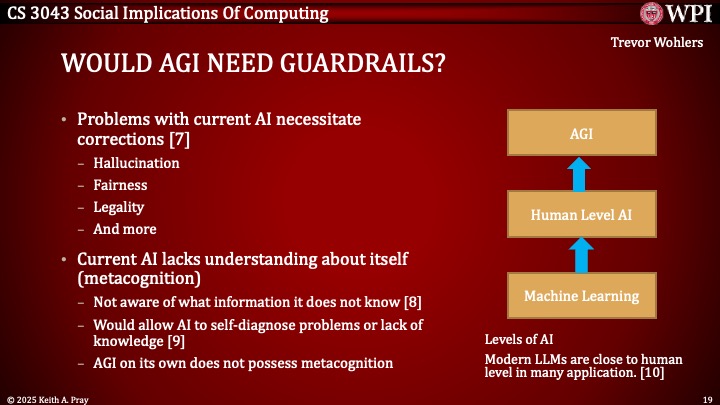 CS 3043 Social Implications Of Computing

WPI

Trevor Wohlers

WOULD AGI NEED GUARDRAILS?

• Problems with current AI necessitate corrections [7]
– Hallucination
– Fairness
– Legality
– And more

• Current AI lacks understanding about itself (metacognition)
– Not aware of what information it does not know [8]
– Would allow AI to self-diagnose problems or lack of knowledge [9]
– AGI on its own does not possess metacognition

AGI

Human Level AI

Machine Learning

Levels of AI

Modern LLMs are close to human level in many application. [10]

© 2025 Keith A. Pray

19